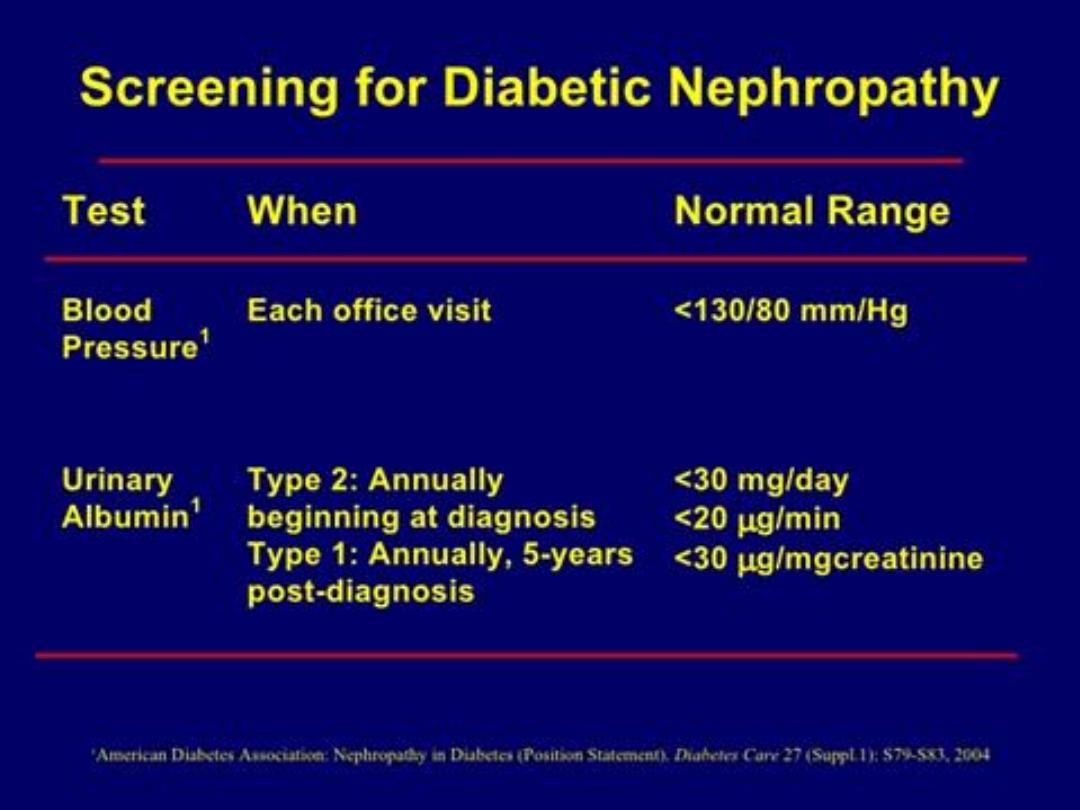 Screening for Diabetic Nephropathy

| Test | When | Normal Range |
|---|---|---|
| Blood Pressure$^1$ | Each office visit | <130/80 mm/Hg |
| Urinary Albumin$^1$ | Type 2: Annually beginning at diagnosis Type 1: Annually, 5-years post-diagnosis | <30 mg/day <20 µg/min <30 µg/mgcreatinine |

$^1$American Diabetes Association: Nephropathy in Diabetes (Position Statement). Diabetes Care 27 (Suppl.1): S79-S83, 2004